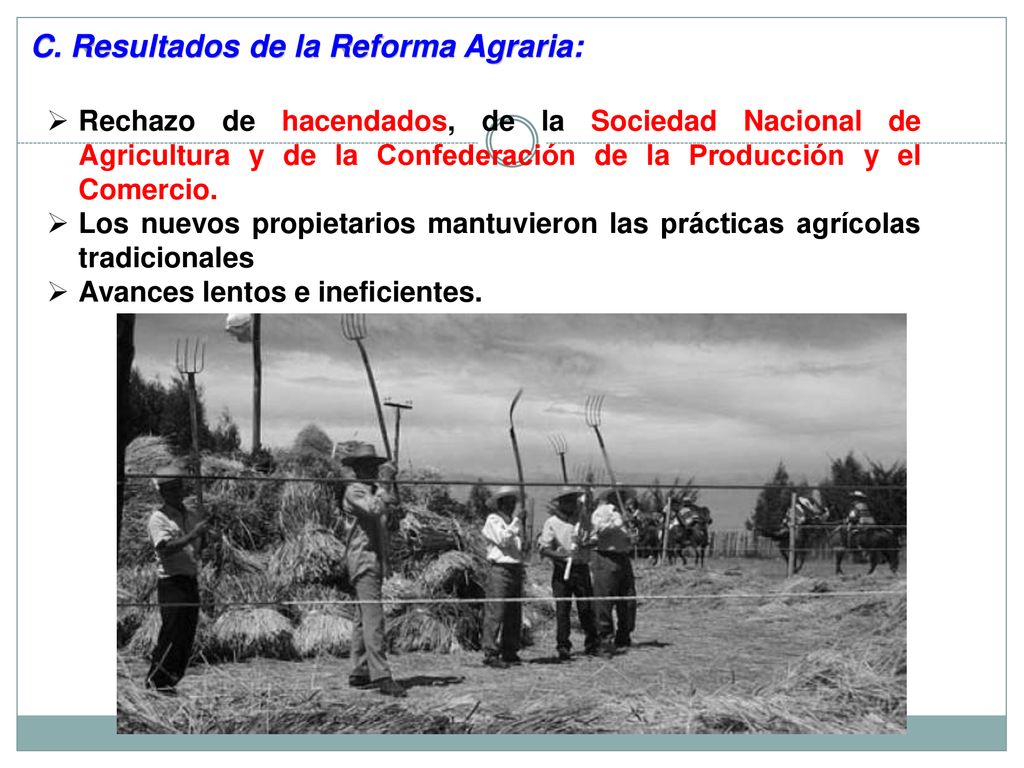 C. Resultados de la Reforma Agraria:

➢ Rechazo de hacendados, de la Sociedad Nacional de Agricultura y de la Confederación de la Producción y el Comercio.
➢ Los nuevos propietarios mantuvieron las prácticas agrícolas tradicionales
➢ Avances lentos e ineficientes.